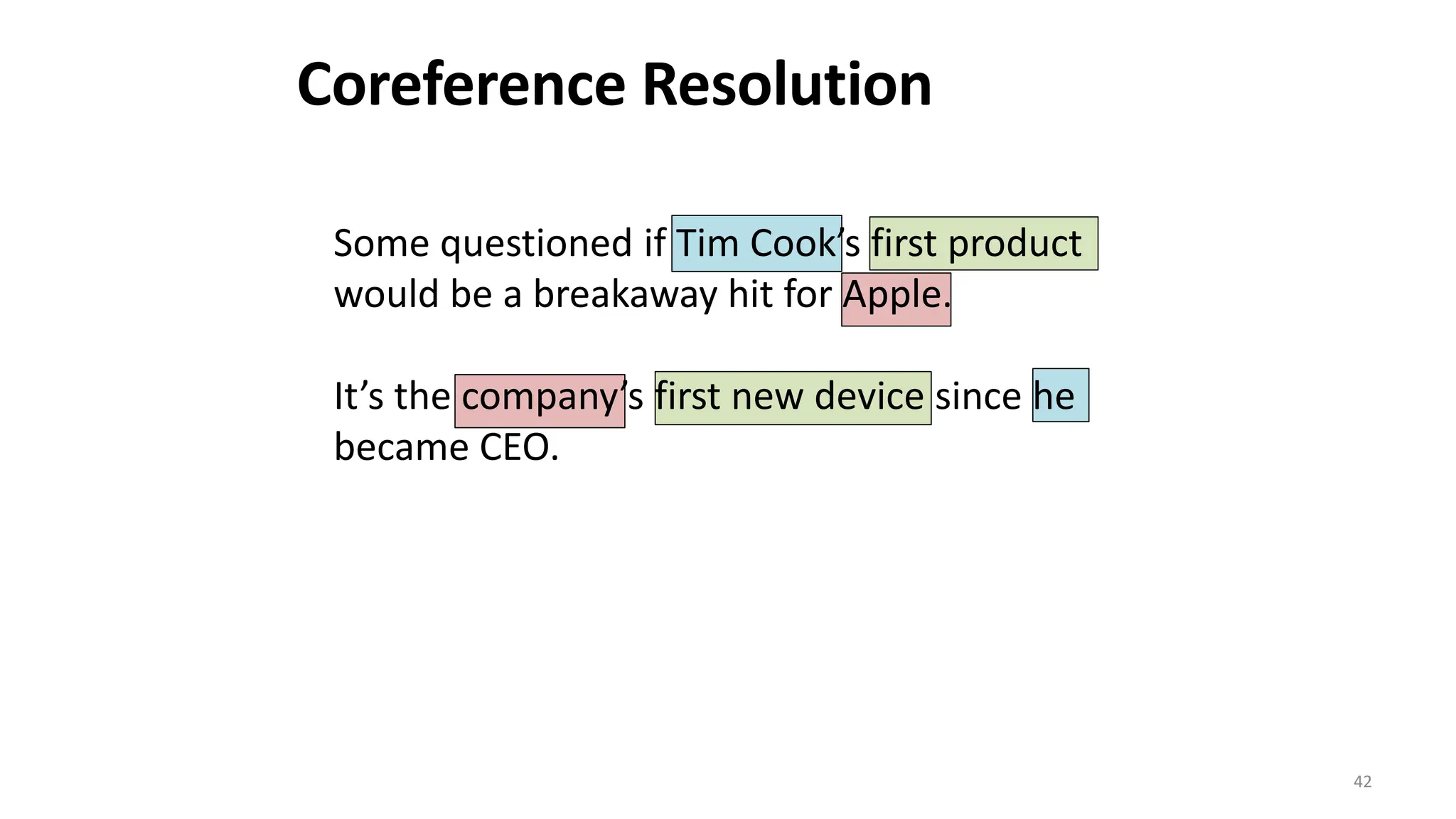 Coreference Resolution

Some questioned if Tim Cook’s first product would be a breakaway hit for Apple.

It’s the company’s first new device since he became CEO.

42